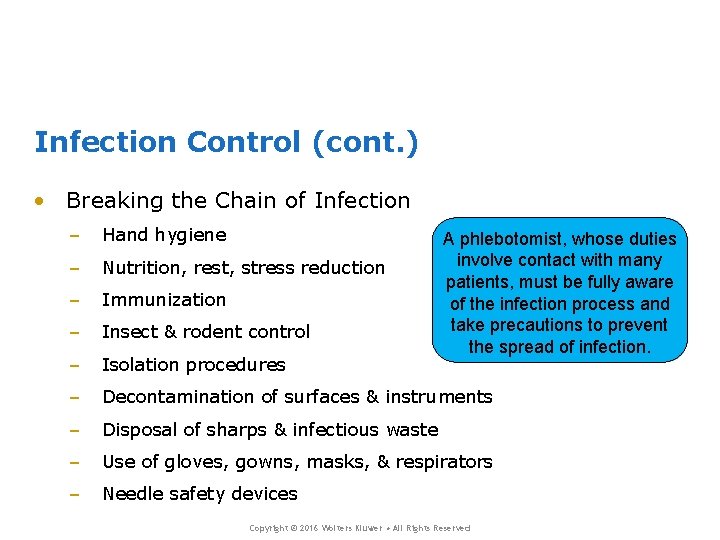 Infection Control (cont.)

• Breaking the Chain of Infection
– Hand hygiene
– Nutrition, rest, stress reduction
– Immunization
– Insect & rodent control
– Isolation procedures
– Decontamination of surfaces & instruments
– Disposal of sharps & infectious waste
– Use of gloves, gowns, masks, & respirators
– Needle safety devices

A phlebotomist, whose duties involve contact with many patients, must be fully aware of the infection process and take precautions to prevent the spread of infection.

Copyright © 2016 Wolters Kluwer • All Rights Reserved